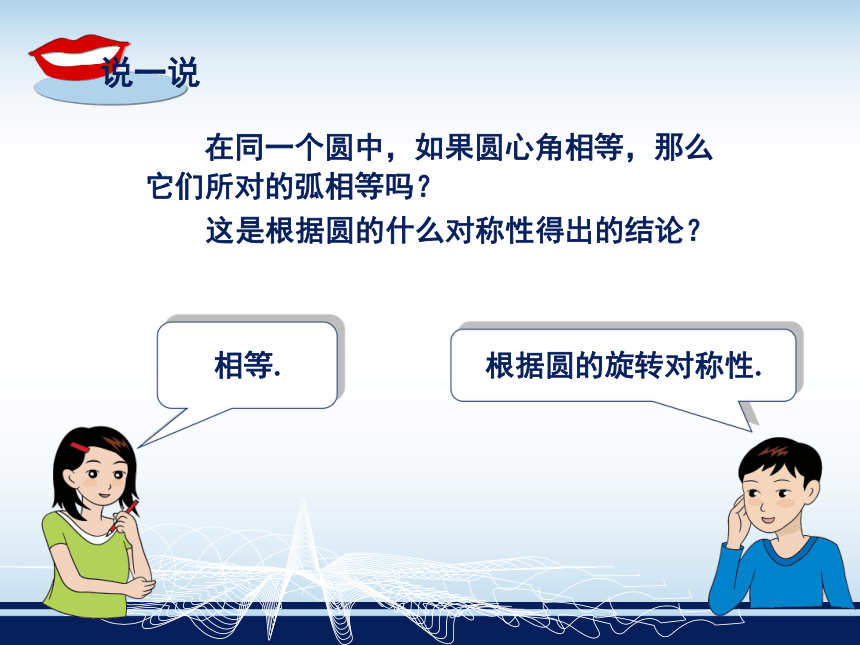 说一说

在同一个圆中，如果圆心角相等，那么它们所对的弧相等吗？

这是根据圆的什么对称性得出的结论？

相等.

根据圆的旋转对称性.